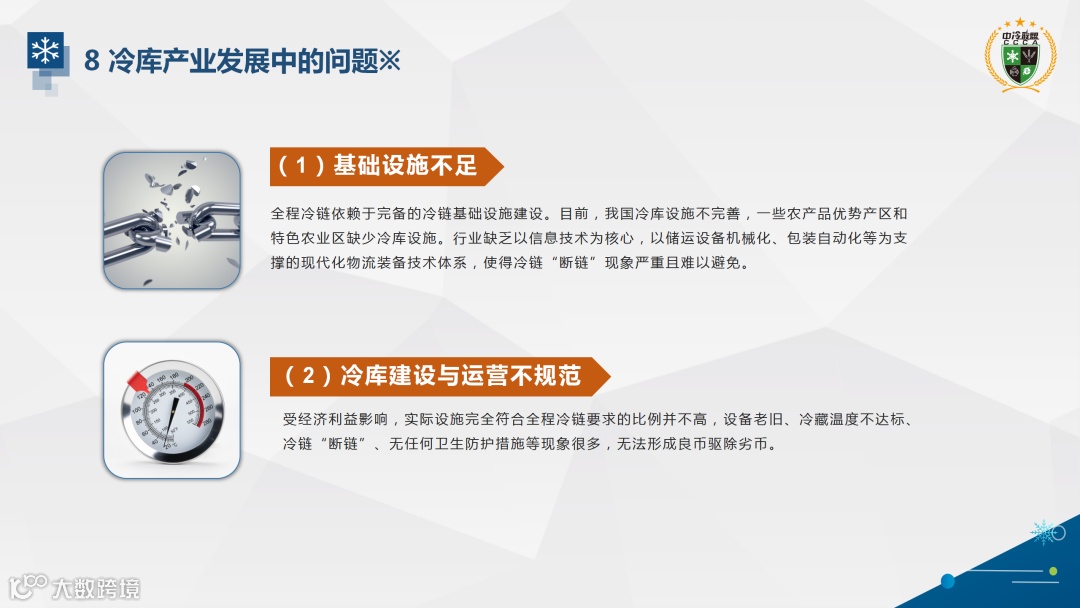 8 冷库产业发展中的问题※

中冷联盟

（1）基础设施不足

全程冷链依赖于完备的冷链基础设施建设。目前，我国冷库设施不完善，一些农产品优势产区和特色农业区缺少冷库设施。行业缺乏以信息技术为核心，以储运设备机械化、包装自动化等为支撑的现代化物流装备技术体系，使得冷链“断链”现象严重且难以避免。

（2）冷库建设与运营不规范

受经济利益影响，实际设施完全符合全程冷链要求的比例并不高，设备老旧、冷藏温度不达标、冷链“断链”、无任何卫生防护措施等现象很多，无法形成良币驱除劣币。

大数跨境